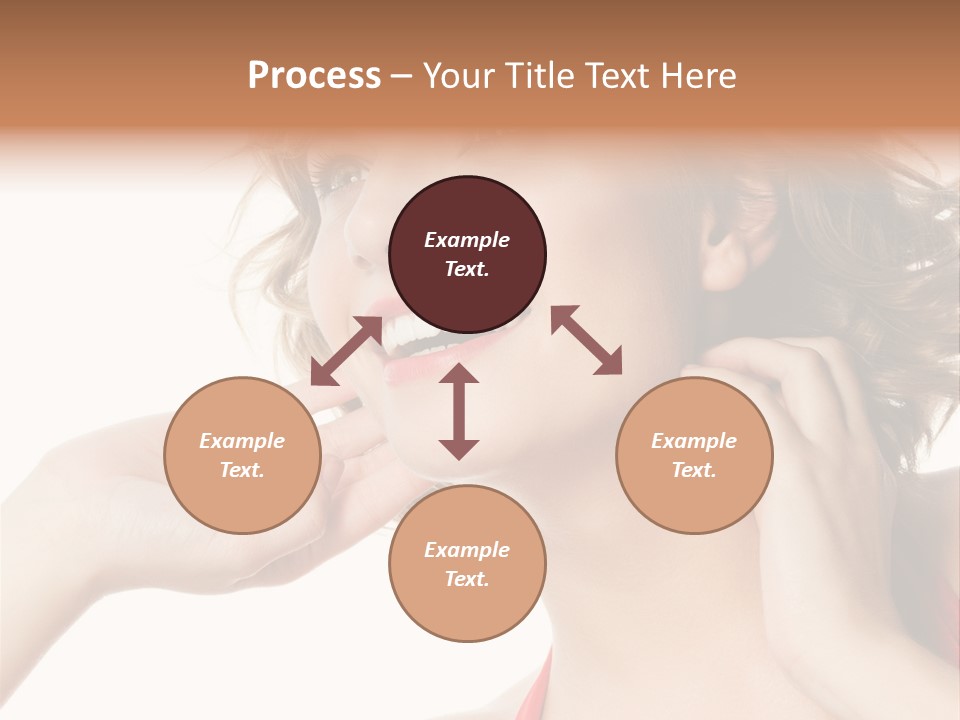 Process – Your Title Text Here

Example Text.

Example Text.

Example Text.

Example Text.